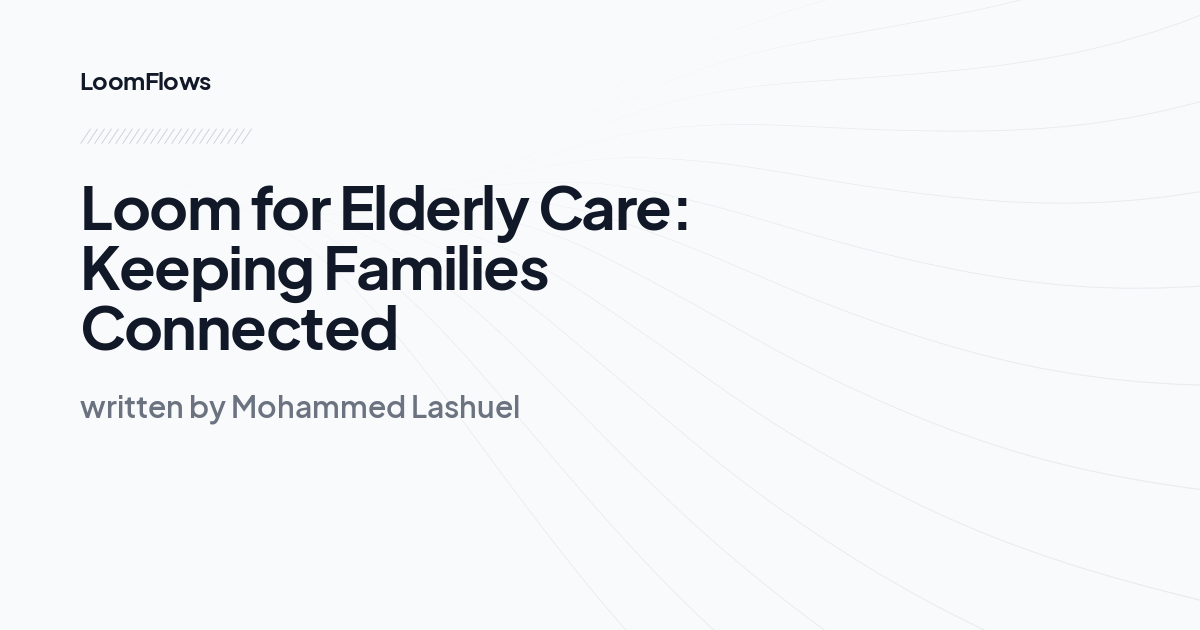 LoomFlows

Loom for Elderly Care: Keeping Families Connected

written by Mohammed Lashuel